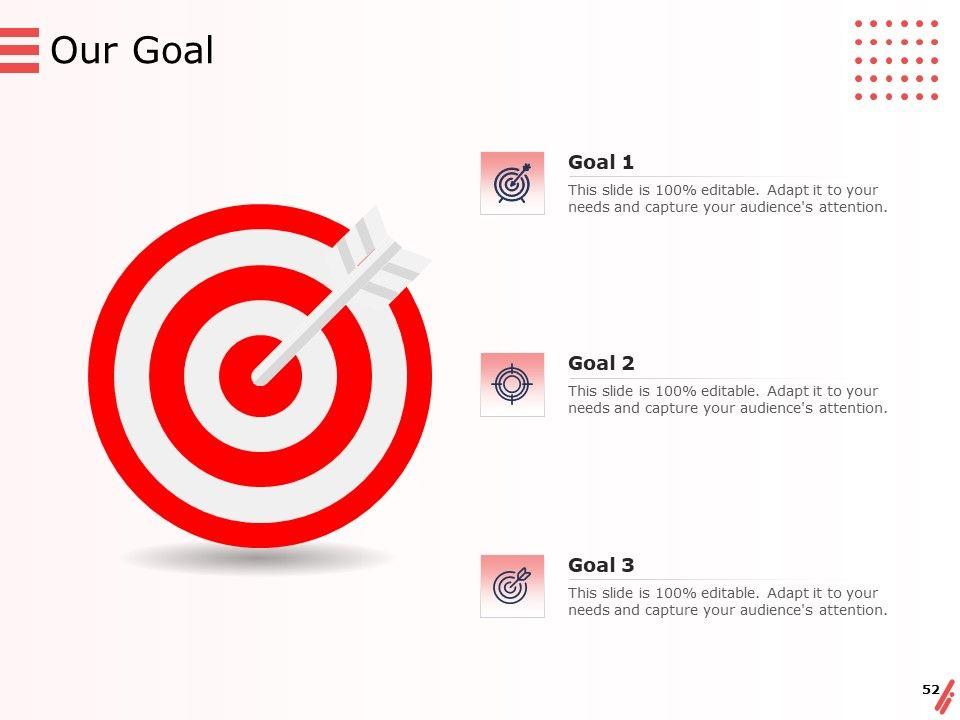 Our Goal

Goal 1
This slide is 100% editable. Adapt it to your needs and capture your audience's attention.

Goal 2
This slide is 100% editable. Adapt it to your needs and capture your audience's attention.

Goal 3
This slide is 100% editable. Adapt it to your needs and capture your audience's attention.

52